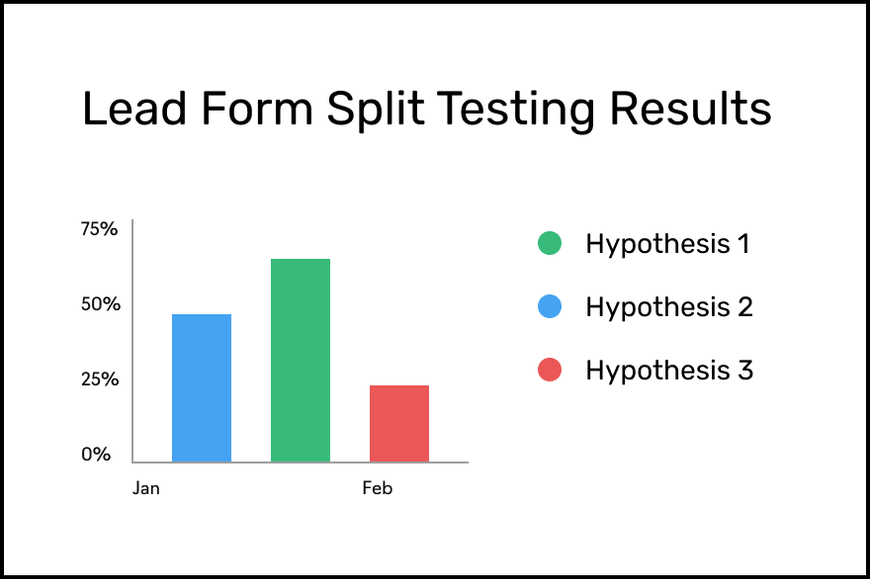 Lead Form Split Testing Results

75%
50%
25%
0%
Jan
Feb

Hypothesis 1
Hypothesis 2
Hypothesis 3